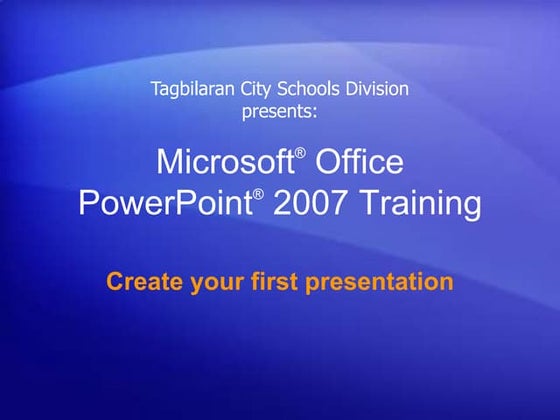 Tagbilaran City Schools Division presents:

Microsoft® Office PowerPoint® 2007 Training

Create your first presentation